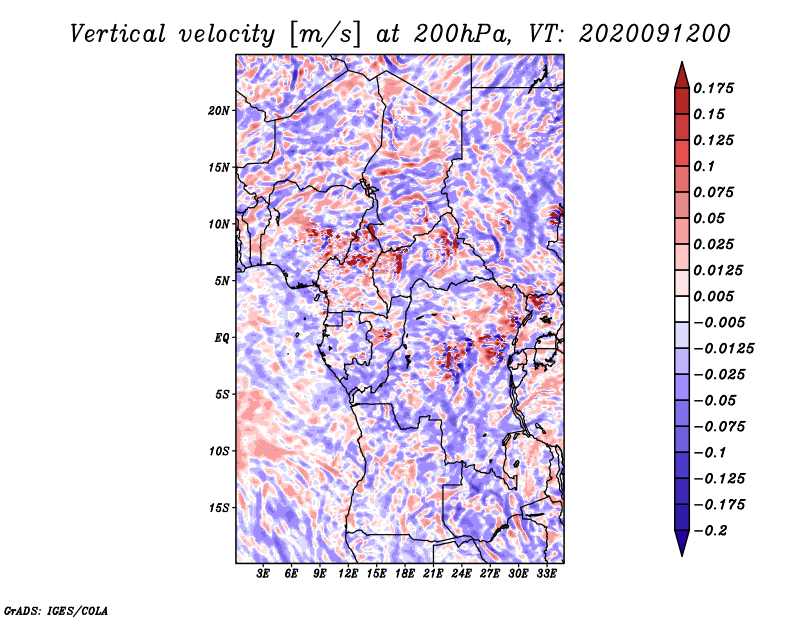 Vertical velocity [m/s] at 200hPa, VT: 2020091200

20N
15N
10N
5N
EQ
5S
10S
15S

3E 6E 9E 12E 15E 18E 21E 24E 27E 30E 33E

0.175
0.15
0.125
0.1
0.075
0.05
0.025
0.0125
0.005
−0.005
−0.0125
−0.025
−0.05
−0.075
−0.1
−0.125
−0.175
−0.2

GrADS: IGES/COLA